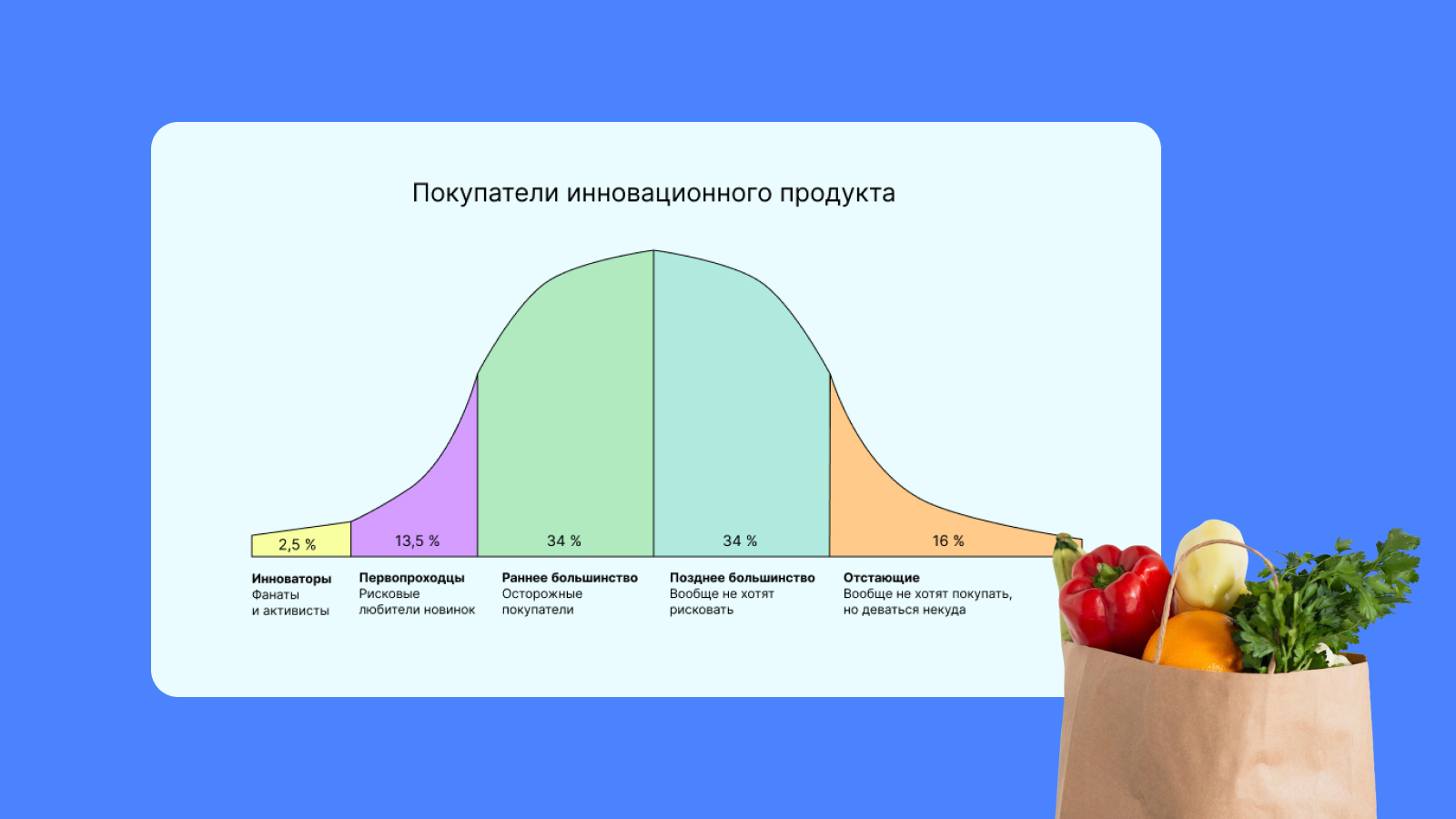 Покупатели инновационного продукта

2,5 %

13,5 %

34 %

34 %

16 %

**Инноваторы**
Фанаты и активисты

**Первопроходцы**
Рисковые любители новинок

**Раннее большинство**
Осторожные покупатели

**Позднее большинство**
Вообще не хотят рисковать

**Отстающие**
Вообще не хотят покупать, но деваться некуда